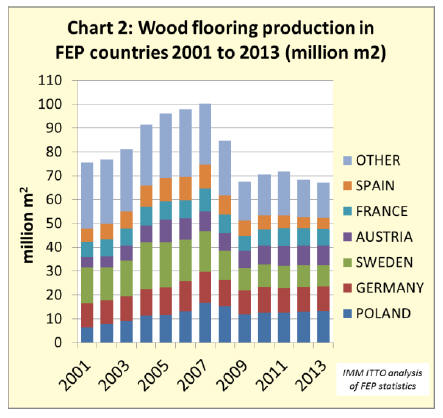 Chart 2: Wood flooring production in FEP countries 2001 to 2013 (million m2)

million $m^2$

110
100
90
80
70
60
50
40
30
20
10
0

2001
2003
2005
2007
2009
2011
2013

OTHER
SPAIN
FRANCE
AUSTRIA
SWEDEN
GERMANY
POLAND

IMM ITTO analysis of FEP statistics